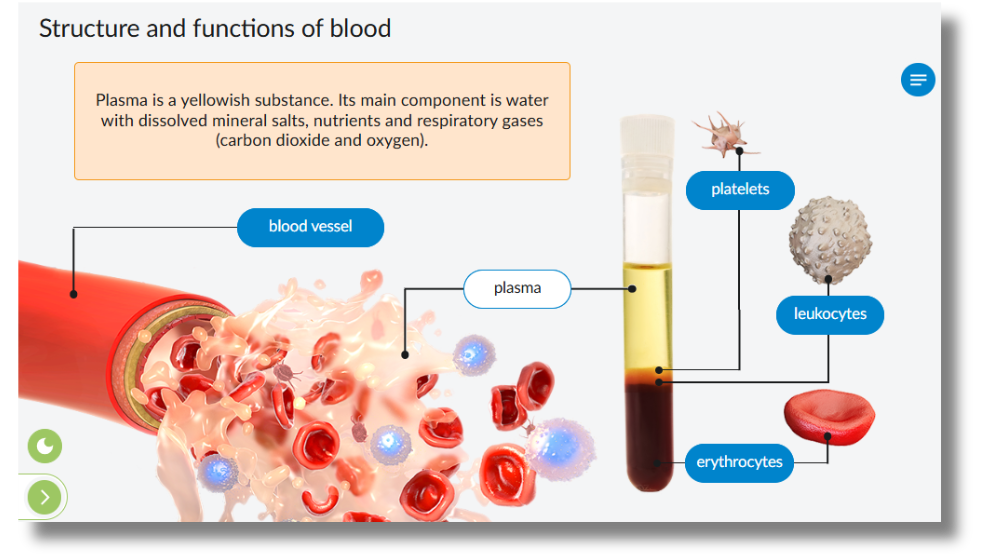 Structure and functions of blood

Plasma is a yellowish substance. Its main component is water with dissolved mineral salts, nutrients and respiratory gases (carbon dioxide and oxygen).

blood vessel

plasma

platelets

leukocytes

erythrocytes